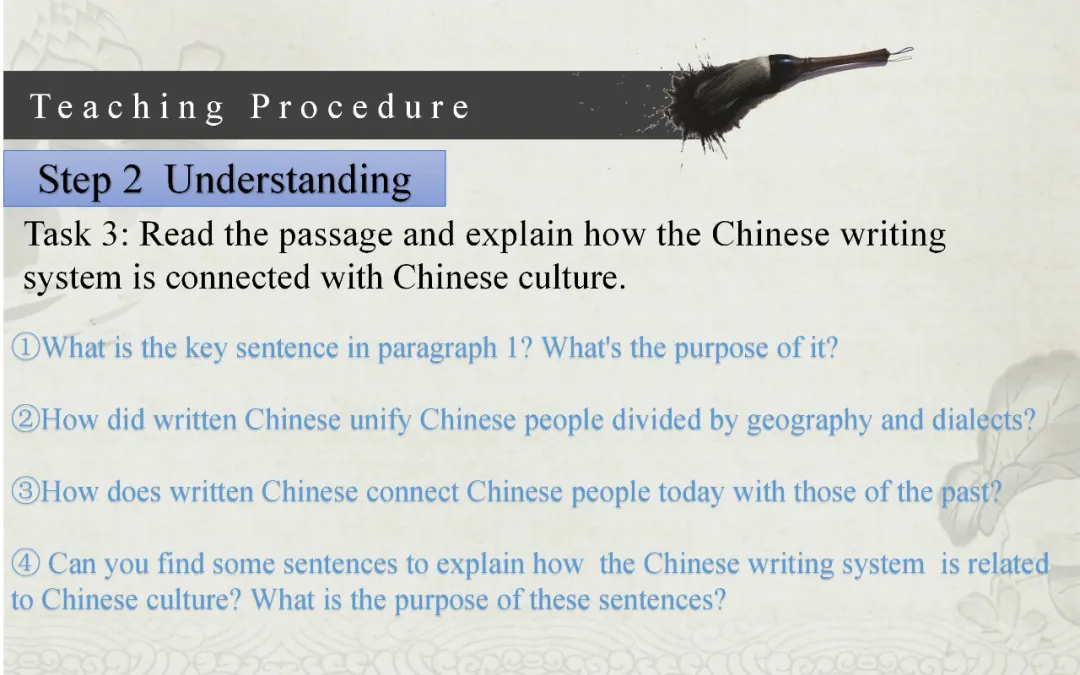 Teaching Procedure

Step 2 Understanding

Task 3: Read the passage and explain how the Chinese writing system is connected with Chinese culture.

①What is the key sentence in paragraph 1? What's the purpose of it?

②How did written Chinese unify Chinese people divided by geography and dialects?

③How does written Chinese connect Chinese people today with those of the past?

④ Can you find some sentences to explain how the Chinese writing system is related to Chinese culture? What is the purpose of these sentences?